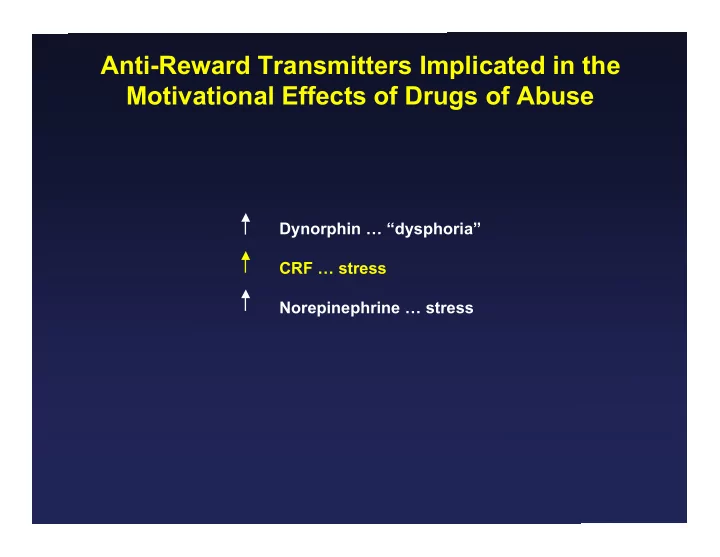 Anti-Reward Transmitters Implicated in the Motivational Effects of Drugs of Abuse

↑ Dynorphin … “dysphoria”

↑ CRF … stress

↑ Norepinephrine … stress